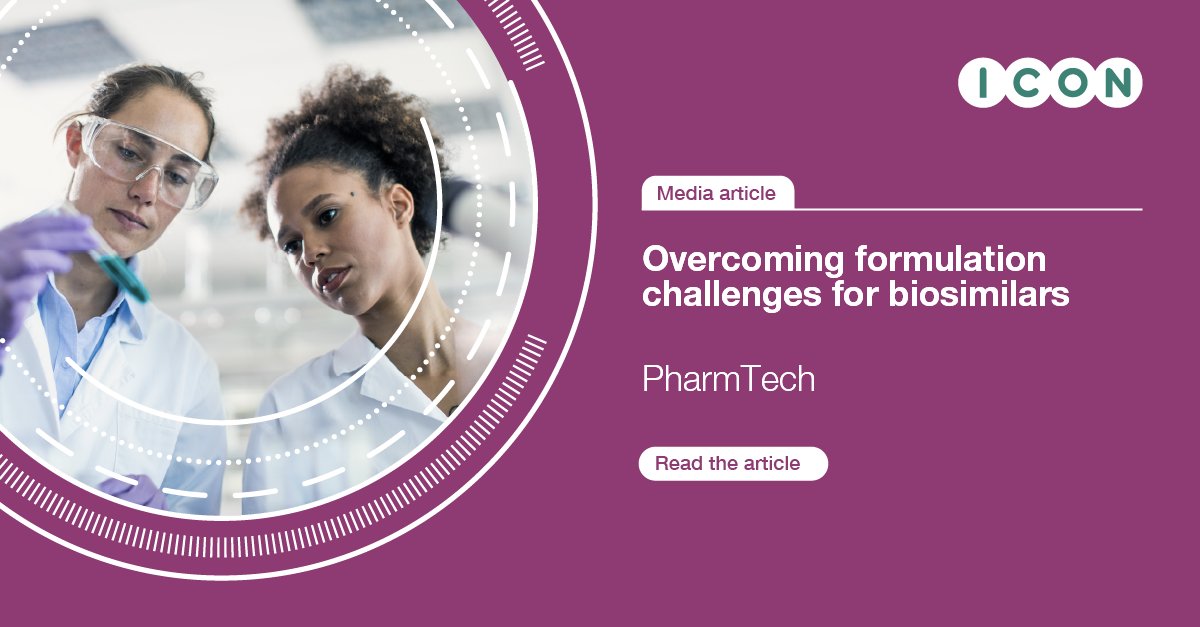 ICON

Media article

Overcoming formulation challenges for biosimilars

PharmTech

Read the article